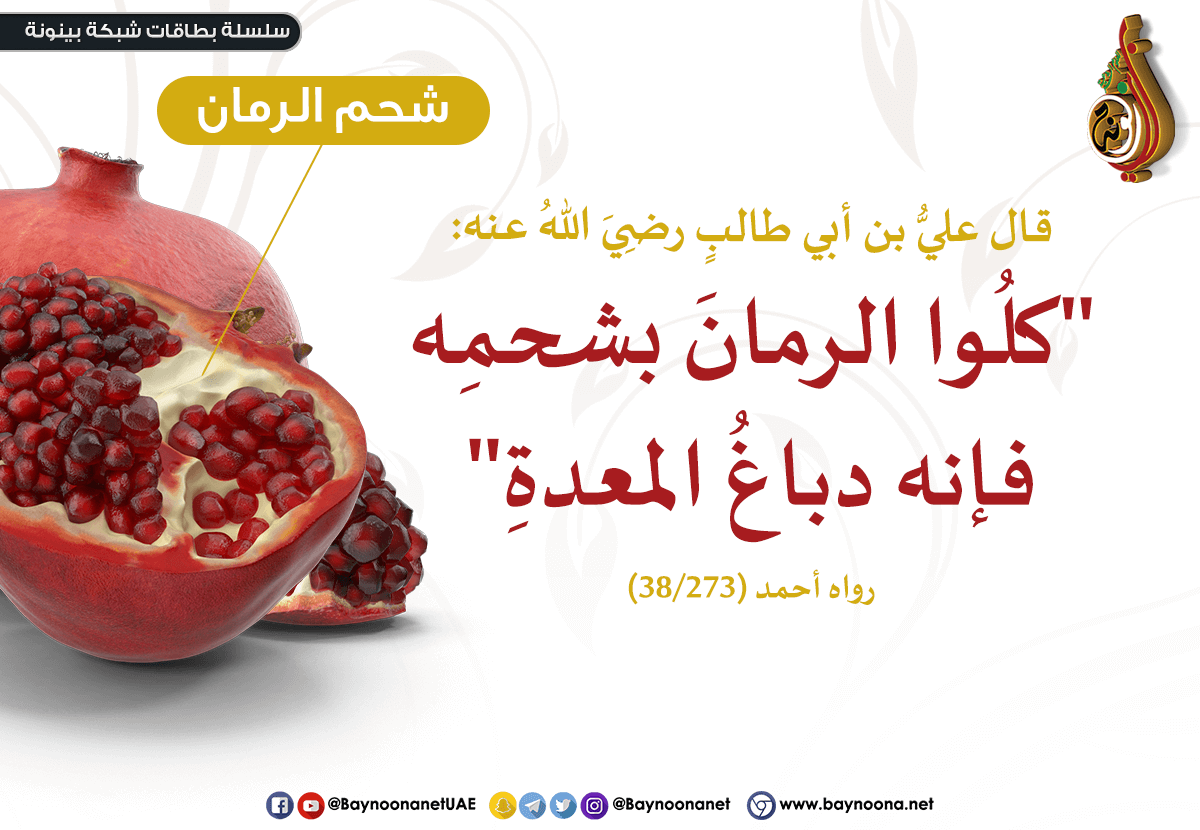 سلسلة بطاقات شبكة بينونة

شحم الرمان

قال عليٌّ بن أبي طالبٍ رضِيَ اللهُ عنه:

"كلُوا الرمانَ بشحمِه فإنه دباغُ المعدةِ"

رواه أحمد (38/273)

@BaynoonanetUAE @Baynoonanet www.baynoona.net